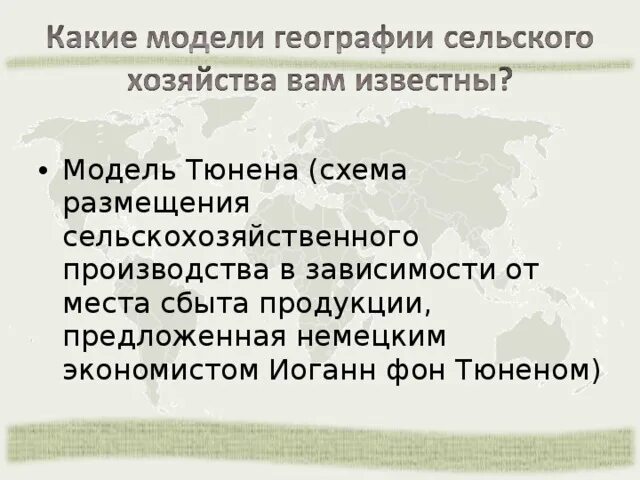 Какие модели географии сельского хозяйства вам известны?

• Модель Тюнена (схема размещения сельскохозяйственного производства в зависимости от места сбыта продукции, предложенная немецким экономистом Иоганн фон Тюненом)